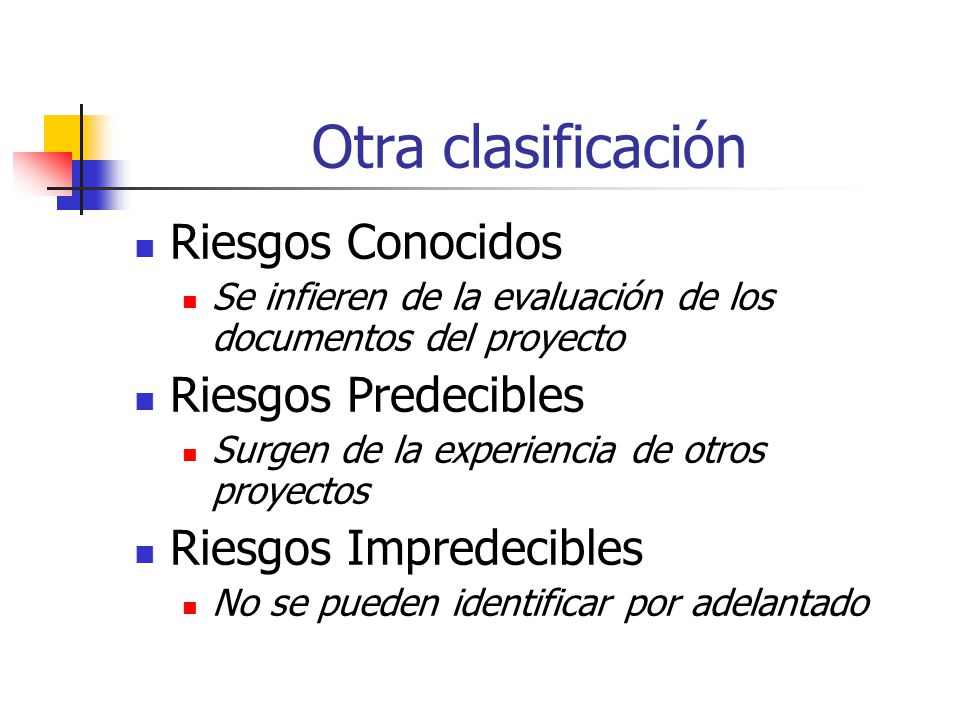 Otra clasificación

Riesgos Conocidos

Se infieren de la evaluación de los documentos del proyecto

Riesgos Predecibles

Surgen de la experiencia de otros proyectos

Riesgos Impredecibles

No se pueden identificar por adelantado